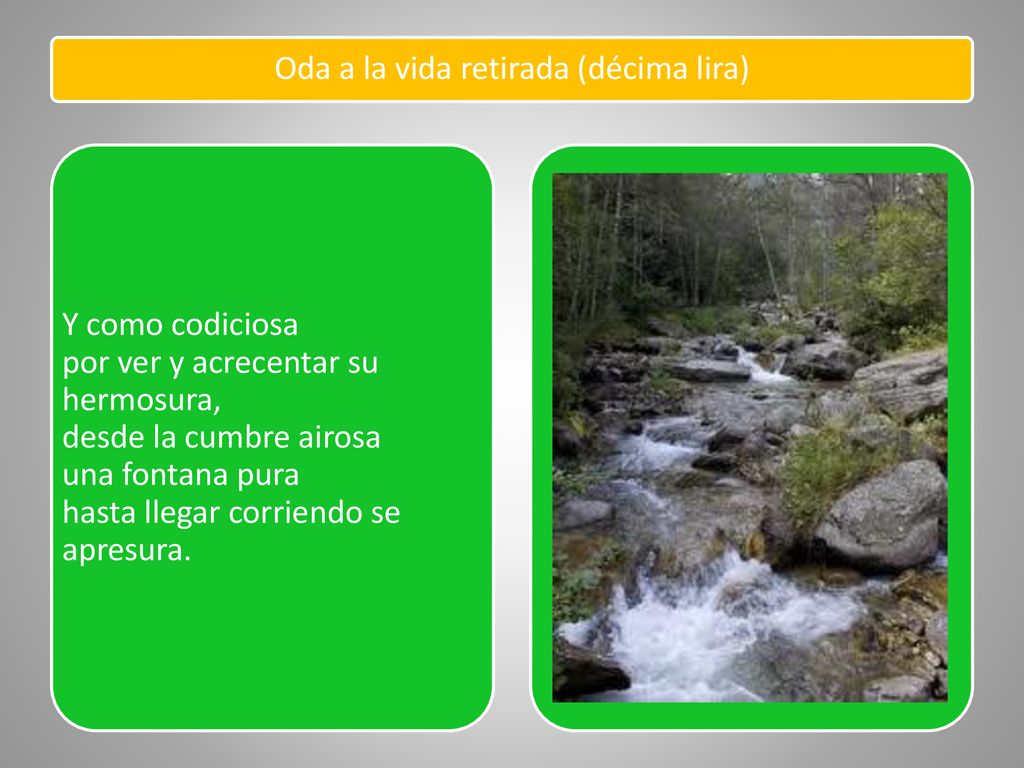 Oda a la vida retirada (décima lira)

Y como codiciosa
por ver y acrecentar su hermosura,
desde la cumbre airosa
una fontana pura
hasta llegar corriendo se apresura.